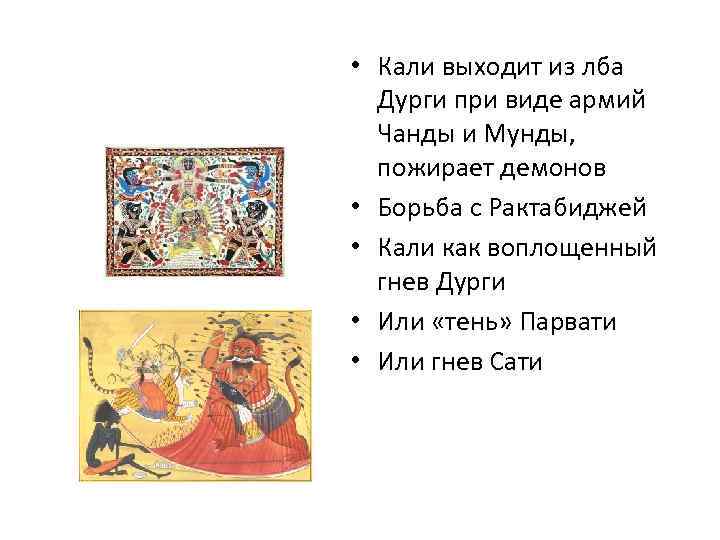 • Кали выходит из лба Дурги при виде армий Чанды и Мунды, пожирает демонов
• Борьба с Рактабиджей
• Кали как воплощенный гнев Дурги
• Или «тень» Парвати
• Или гнев Сати